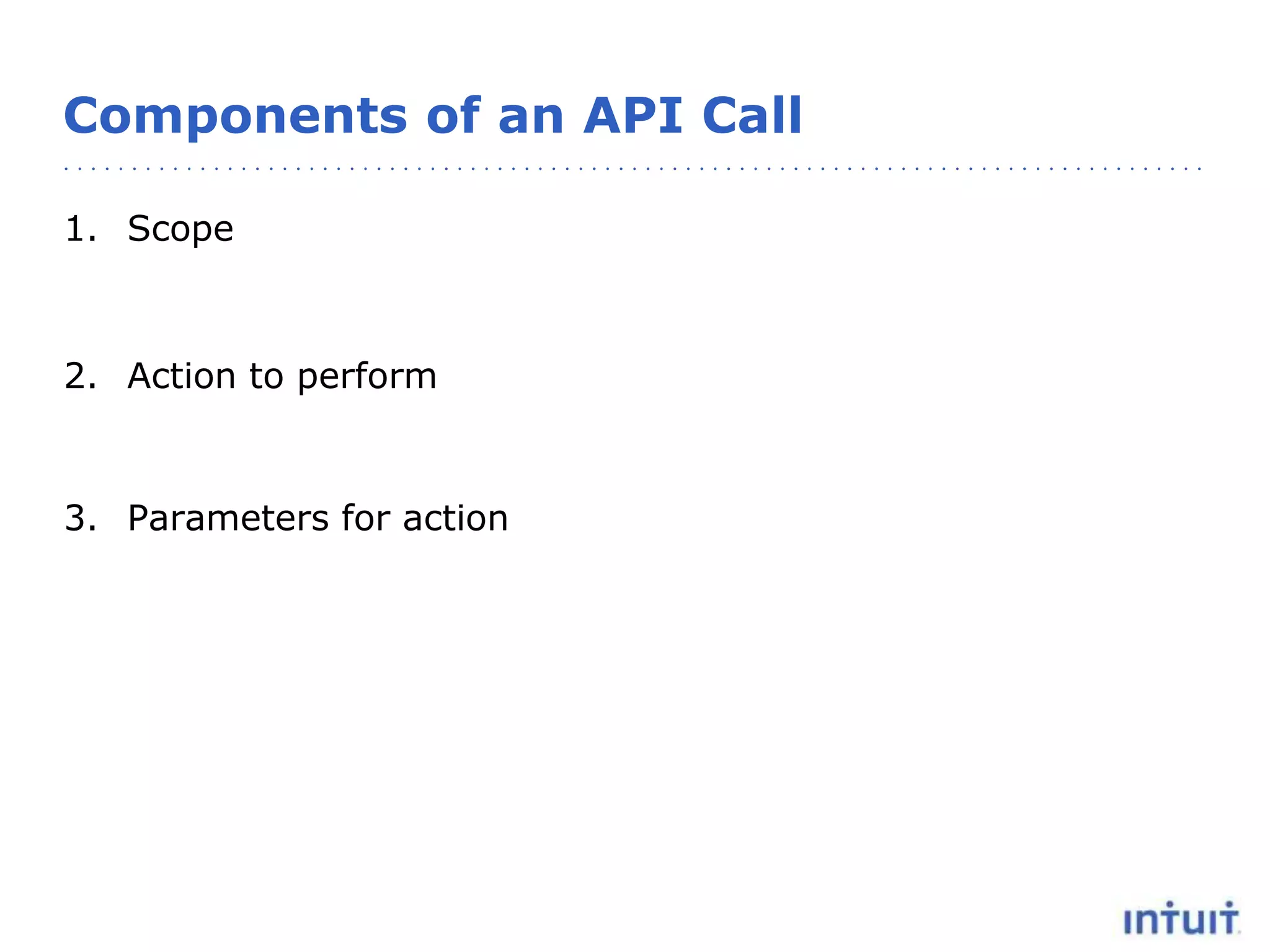 Components of an API Call

1. Scope

2. Action to perform

3. Parameters for action

intuit